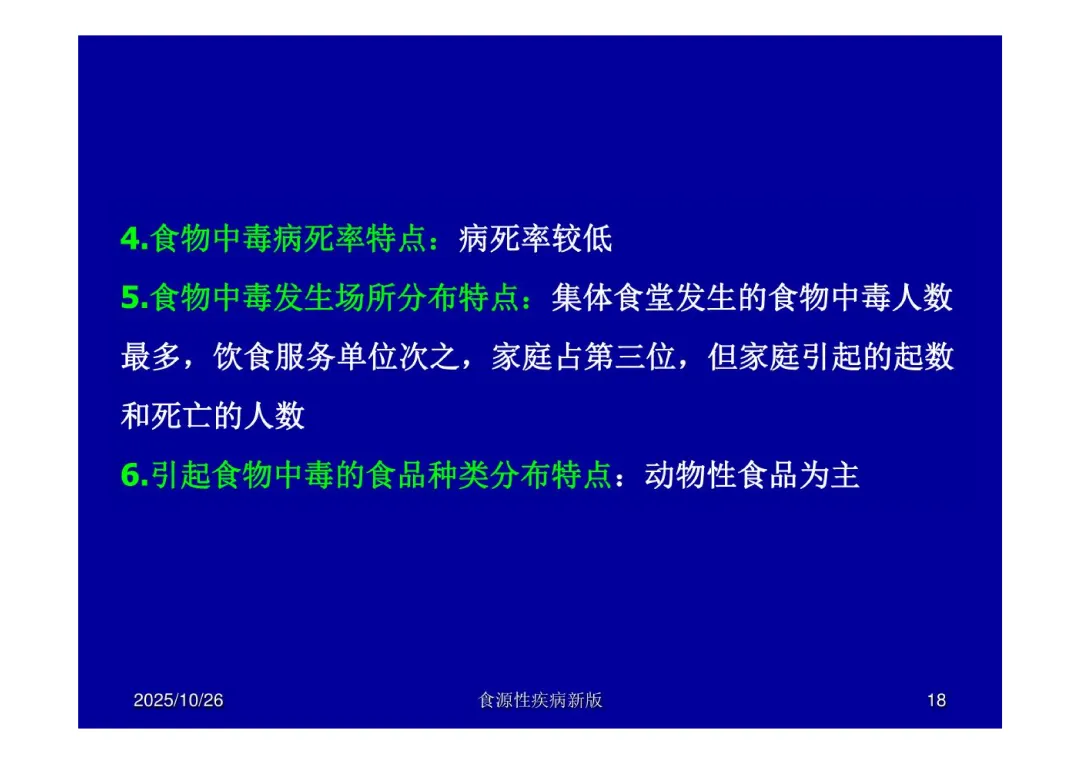 4.食物中毒病死率特点：病死率较低
5.食物中毒发生场所分布特点：集体食堂发生的食物中毒人数最多，饮食服务单位次之，家庭占第三位，但家庭引起的起数和死亡的人数
6.引起食物中毒的食品种类分布特点：动物性食品为主

2025/10/26
食源性疾病新版
18